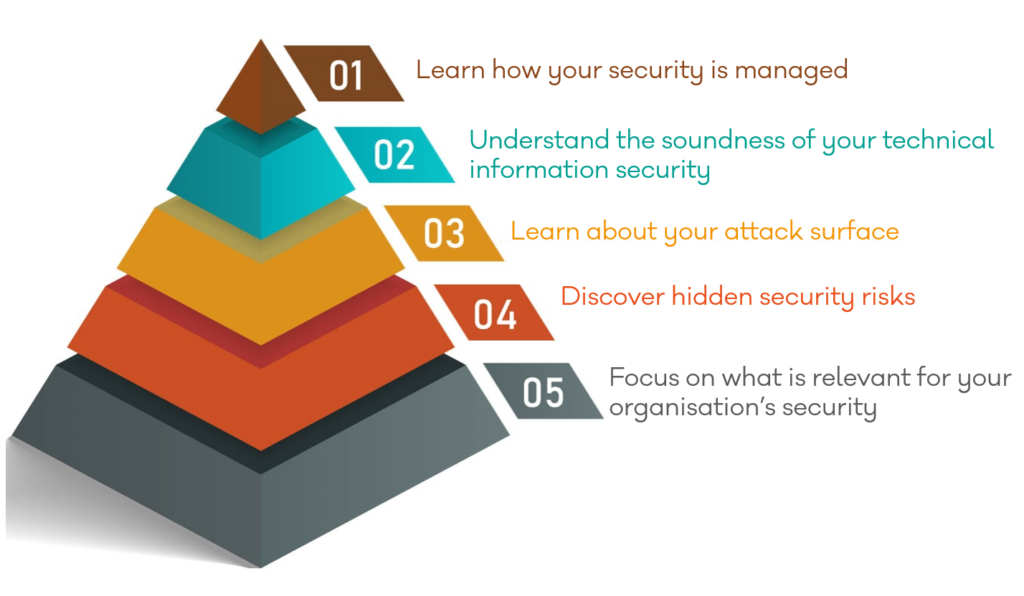 01 Learn how your security is managed

02 Understand the soundness of your technical information security

03 Learn about your attack surface

04 Discover hidden security risks

05 Focus on what is relevant for your organisation's security